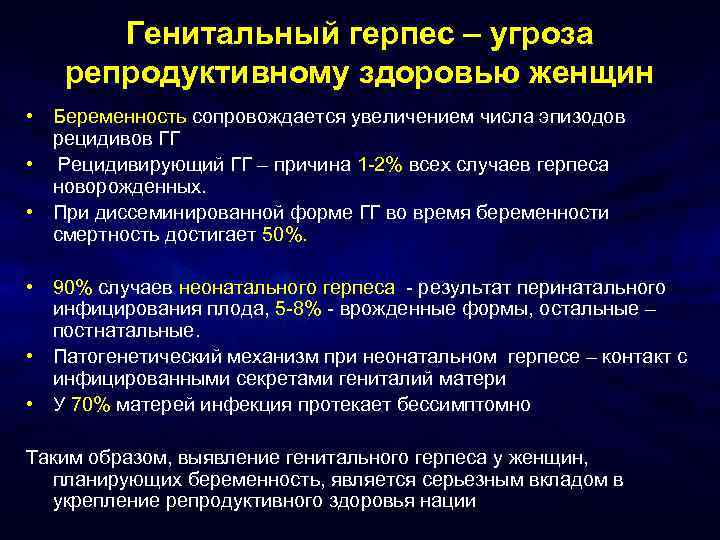 Генитальный герпес – угроза репродуктивному здоровью женщин

• Беременность сопровождается увеличением числа эпизодов рецидивов ГГ
• Рецидивирующий ГГ – причина 1-2% всех случаев герпеса новорожденных.
• При диссеминированной форме ГГ во время беременности смертность достигает 50%.

• 90% случаев неонатального герпеса - результат перинатального инфицирования плода, 5-8% - врожденные формы, остальные – постнатальные.
• Патогенетический механизм при неонатальном герпесе – контакт с инфицированными секретами гениталий матери
• У 70% матерей инфекция протекает бессимптомно

Таким образом, выявление генитального герпеса у женщин, планирующих беременность, является серьезным вкладом в укрепление репродуктивного здоровья нации